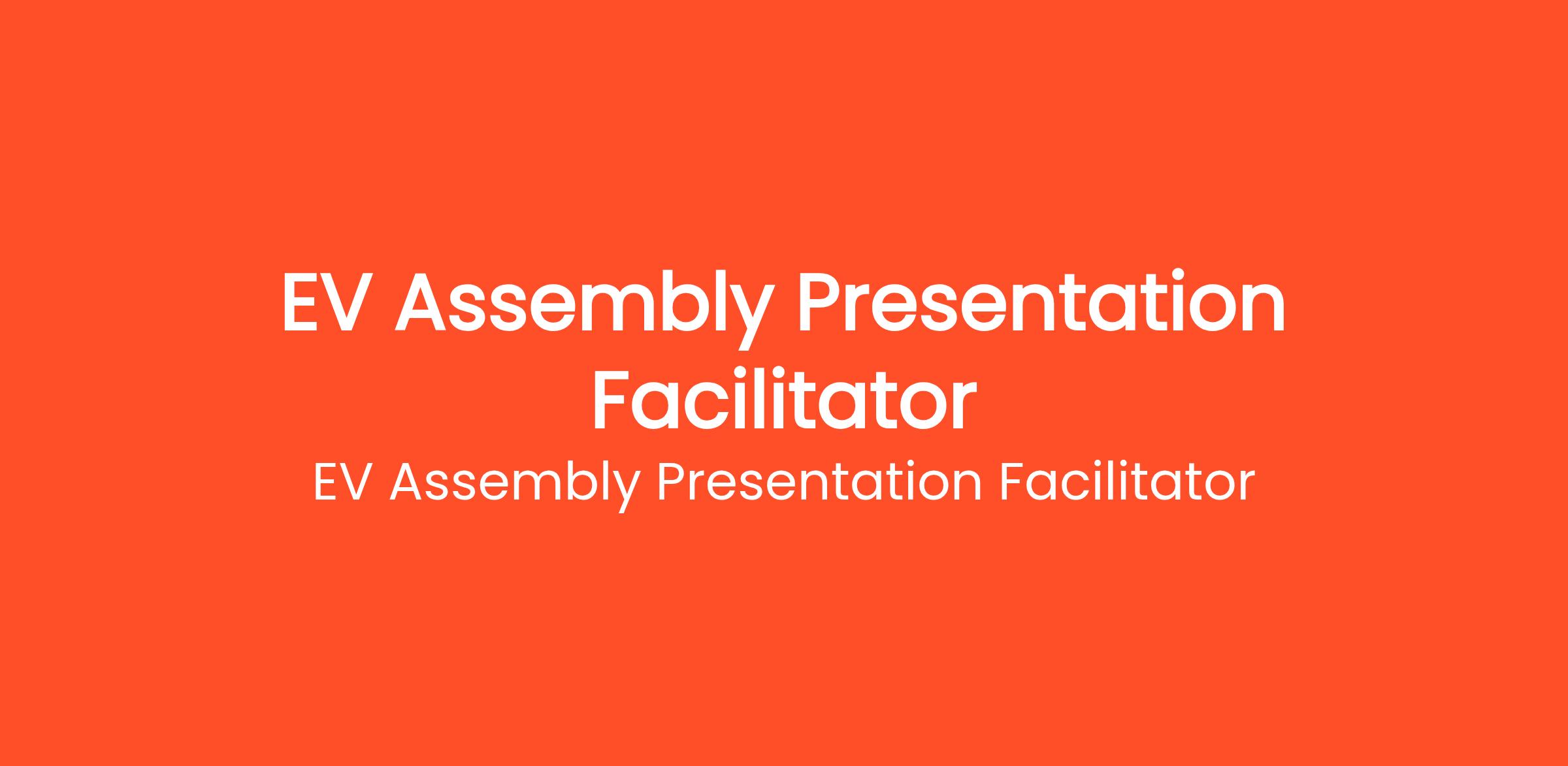 EV Assembly Presentation Facilitator

EV Assembly Presentation Facilitator